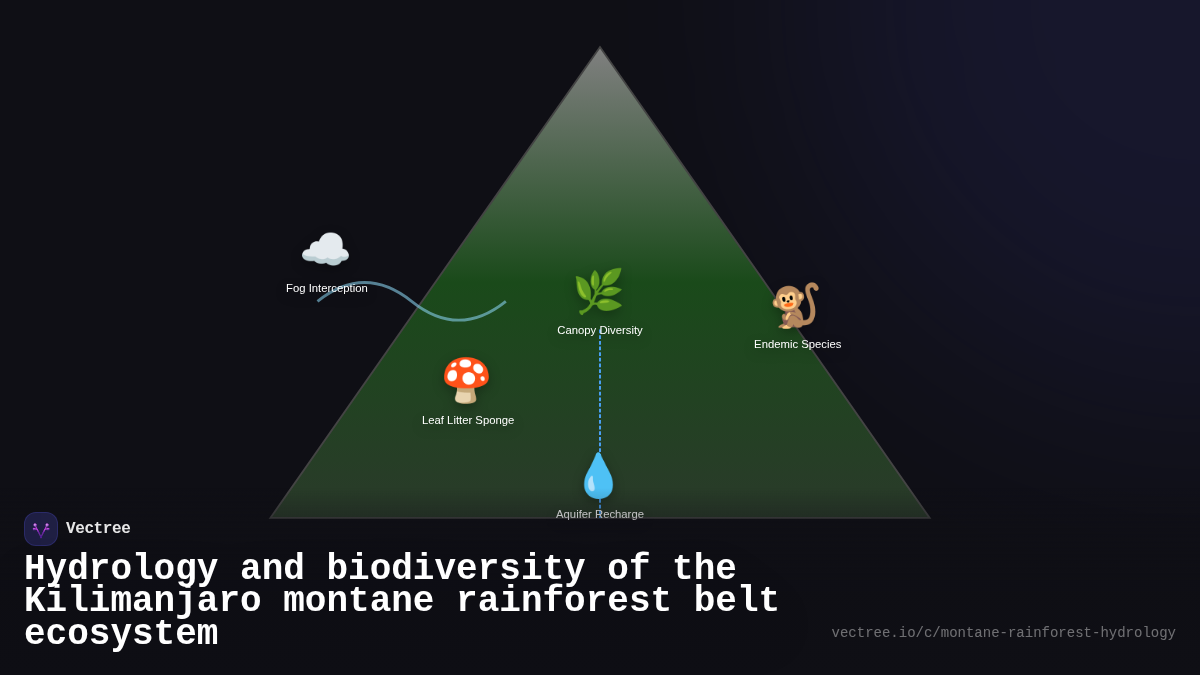 Fog Interception

Canopy Diversity

Endemic Species

Leaf Litter Sponge

Aquifer Recharge

Vectree

Hydrology and biodiversity of the Kilimanjaro montane rainforest belt ecosystem

vectree.io/c/montane-rainforest-hydrology